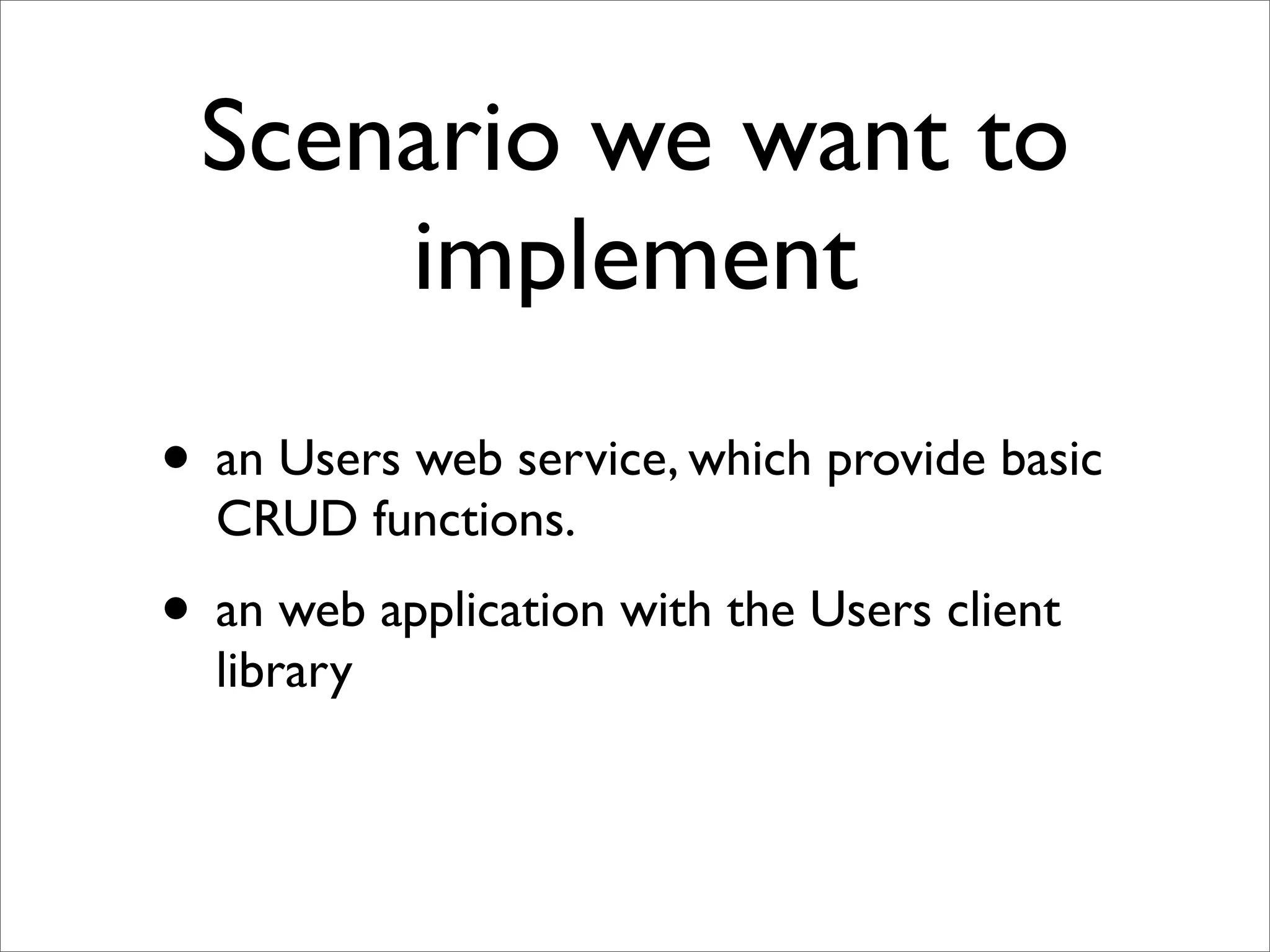 Scenario we want to implement

• an Users web service, which provide basic CRUD functions.

• an web application with the Users client library